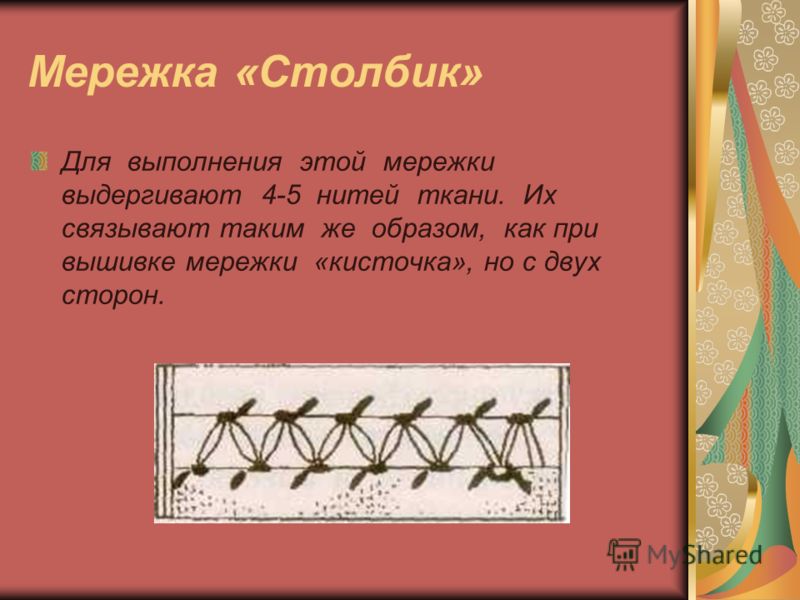 Мережка «Столбик»

Для выполнения этой мережки выдергивают 4-5 нитей ткани. Их связывают таким же образом, как при вышивке мережки «кисточка», но с двух сторон.

MyShared